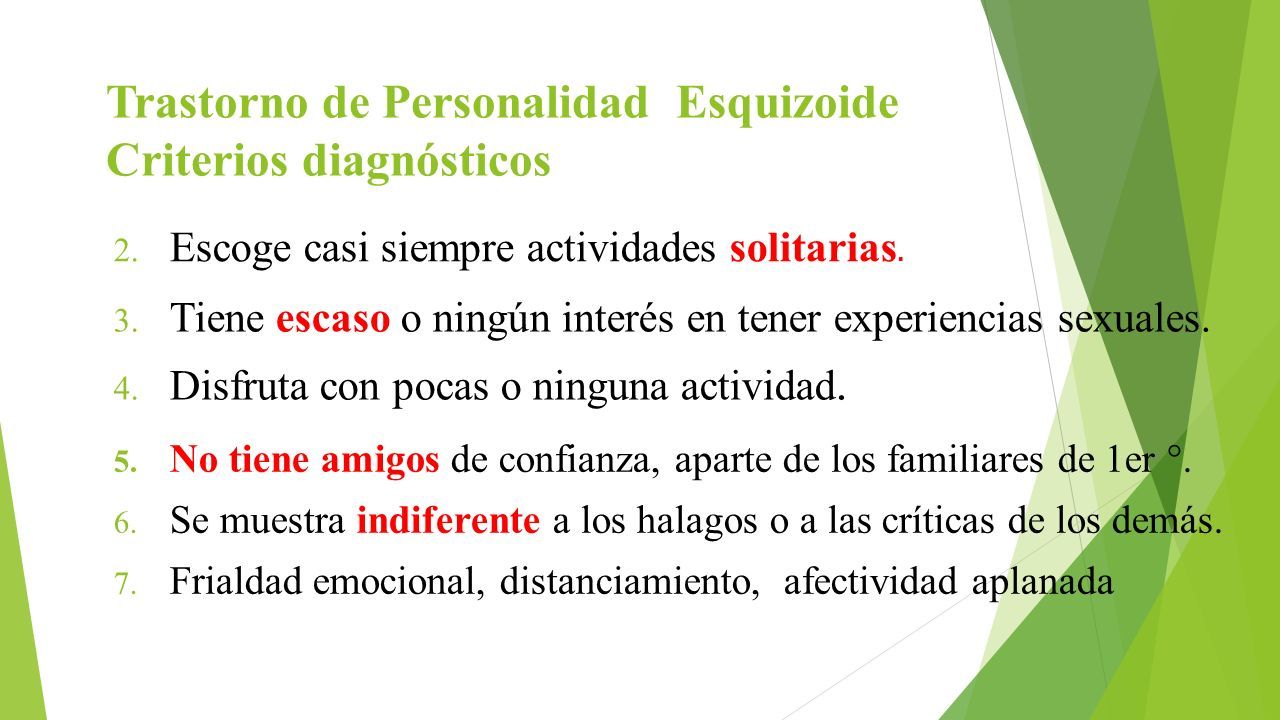 Trastorno de Personalidad Esquizoide
Criterios diagnósticos

2. Escoge casi siempre actividades solitarias.
3. Tiene escaso o ningún interés en tener experiencias sexuales.
4. Disfruta con pocas o ninguna actividad.
5. No tiene amigos de confianza, aparte de los familiares de 1er °.
6. Se muestra indiferente a los halagos o a las críticas de los demás.
7. Frialdad emocional, distanciamiento, afectividad aplanada